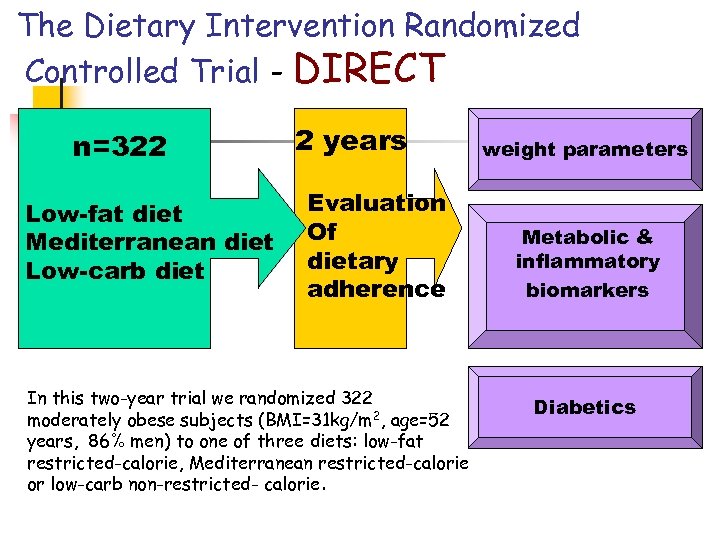 The Dietary Intervention Randomized Controlled Trial - DIRECT

n=322

Low-fat diet
Mediterranean diet
Low-carb diet

2 years

Evaluation
Of
dietary
adherence

weight parameters

Metabolic & inflammatory biomarkers

Diabetics

In this two-year trial we randomized 322 moderately obese subjects (BMI=31kg/m$^2$, age=52 years, 86% men) to one of three diets: low-fat restricted-calorie, Mediterranean restricted-calorie or low-carb non-restricted- calorie.